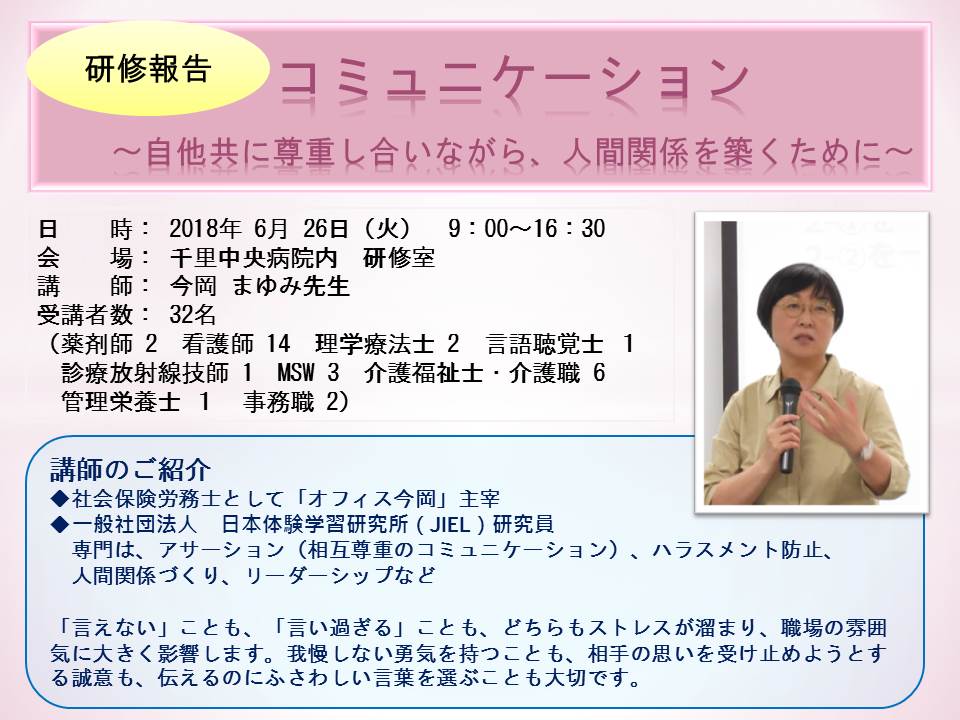 研修報告

コミュニケーション

～自他共に尊重し合いながら、人間関係を築くために～

日　　時： 2018年 6月 26日（火）　9：00～16：30
会　　場： 千里中央病院内　研修室
講　　師： 今岡 まゆみ先生
受講者数： 32名
（薬剤師 2　看護師 14　理学療法士 2　言語聴覚士 1
診療放射線技師 1　MSW 3　介護福祉士・介護職 6
管理栄養士 1　事務職 2）

講師のご紹介
◆社会保険労務士として「オフィス今岡」主宰
◆一般社団法人　日本体験学習研究所（JIEL）研究員
専門は、アサーション（相互尊重のコミュニケーション）、ハラスメント防止、人間関係づくり、リーダーシップなど

「言えない」ことも、「言い過ぎる」ことも、どちらもストレスが溜まり、職場の雰囲気に大きく影響します。我慢しない勇気を持つことも、相手の思いを受け止めようとする誠意も、伝えるのにふさわしい言葉を選ぶことも大切です。